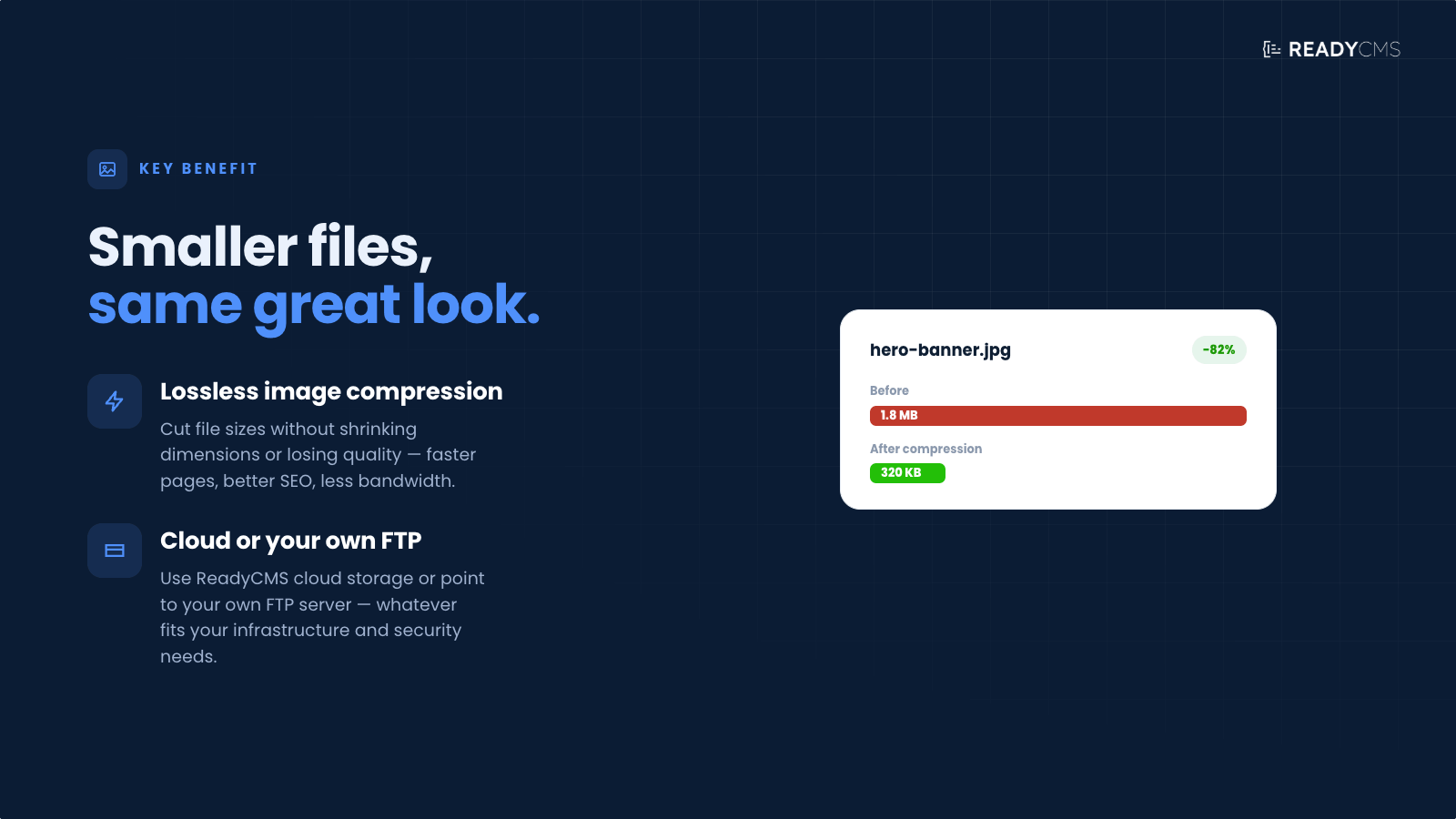 READYCMS

KEY BENEFIT

Smaller files,
same great look.

Lossless image compression

Cut file sizes without shrinking dimensions or losing quality — faster pages, better SEO, less bandwidth.

Cloud or your own FTP

Use ReadyCMS cloud storage or point to your own FTP server — whatever fits your infrastructure and security needs.

hero-banner.jpg

-82%

Before

1.8 MB

After compression

320 KB